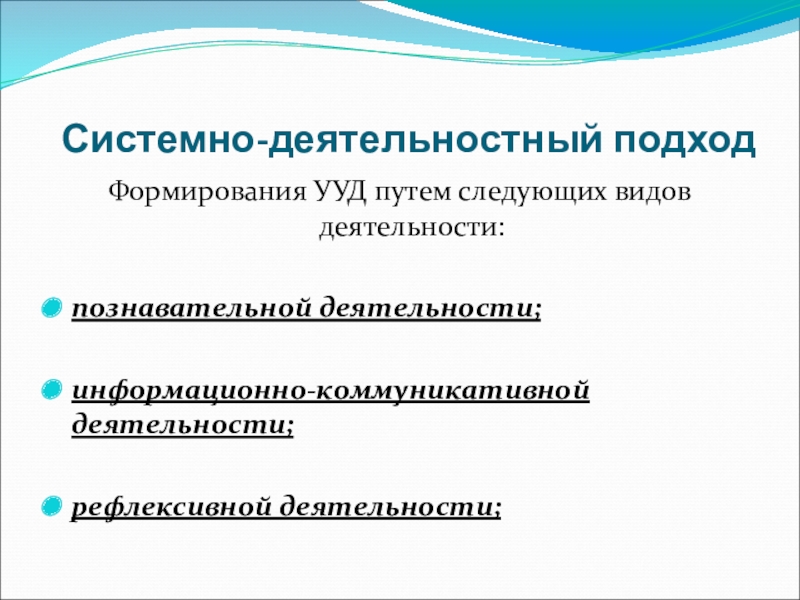 Системно-деятельностный подход

Формирования УУД путем следующих видов деятельности:

познавательной деятельности;

информационно-коммуникативной деятельности;

рефлексивной деятельности;